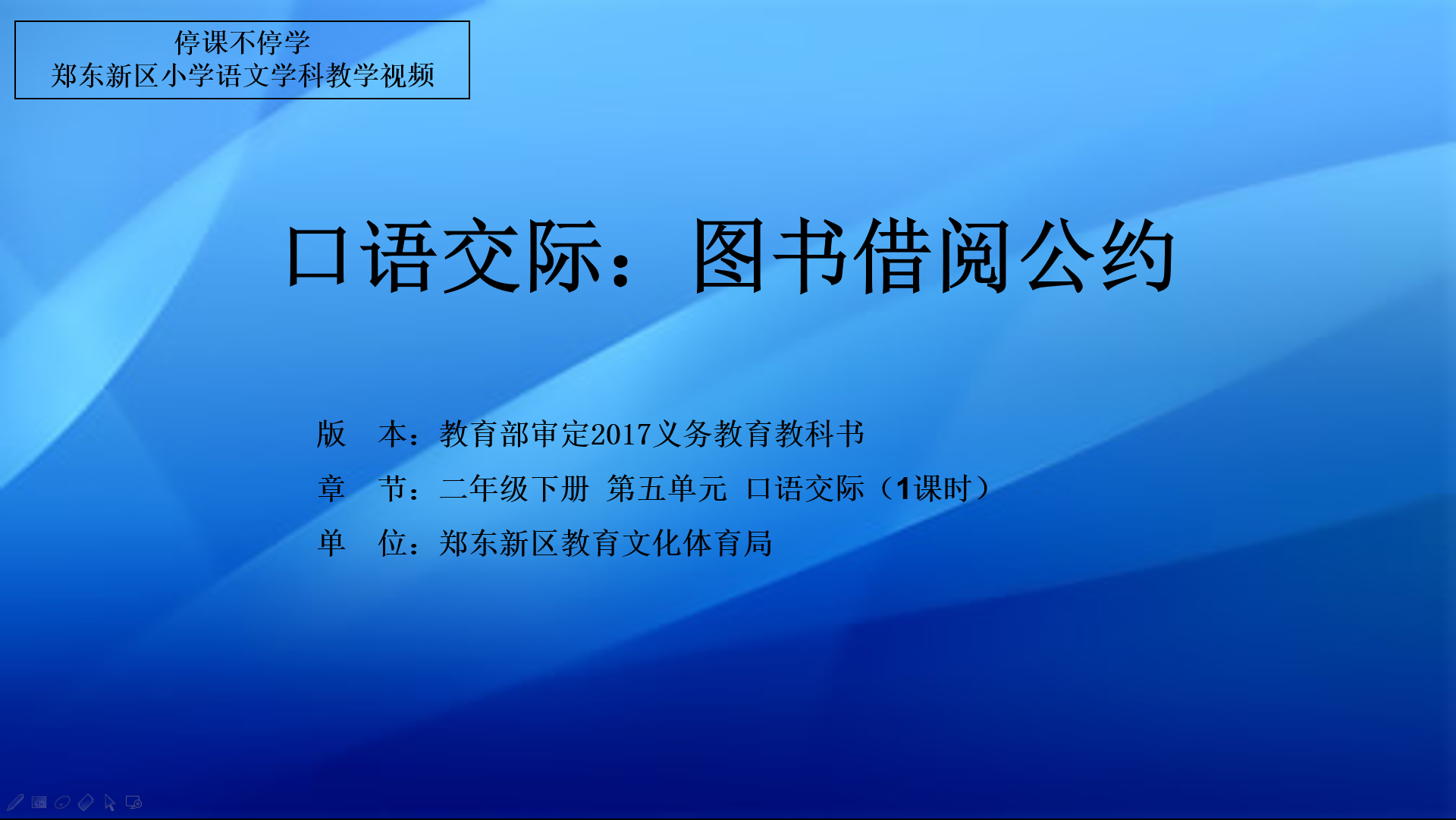 停课不停学
郑东新区小学语文学科教学视频

口语交际：图书借阅公约

版　本：教育部审定2017义务教育教科书
章　节：二年级下册 第五单元 口语交际（1课时）
单　位：郑东新区教育文化体育局